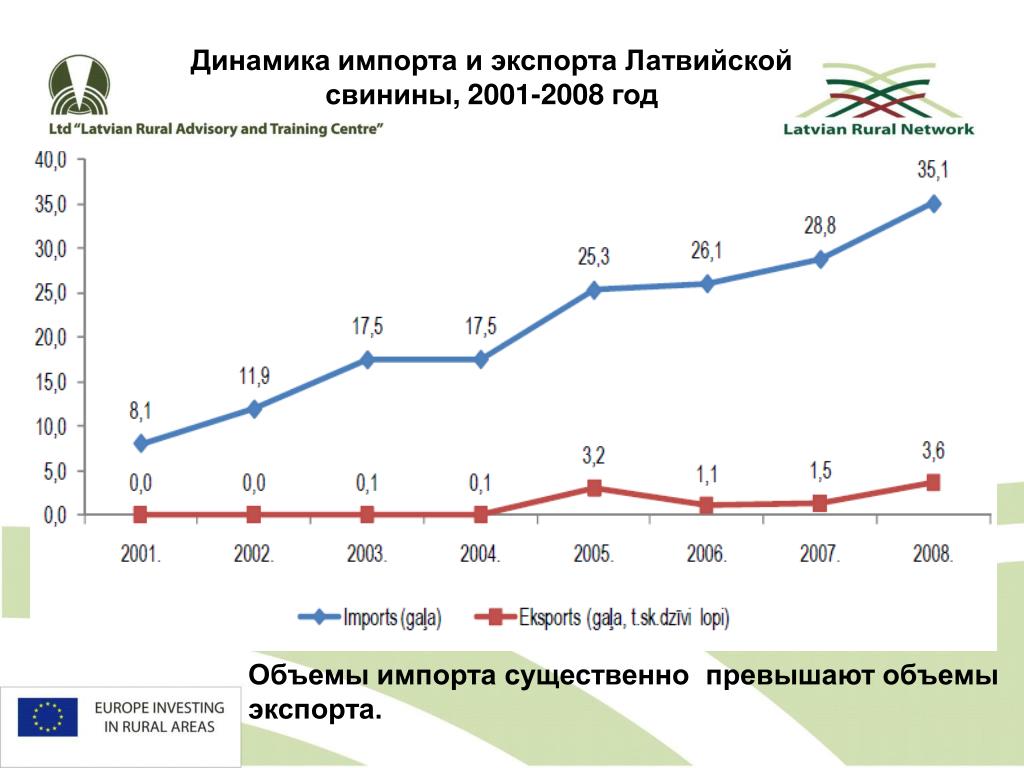 Динамика импорта и экспорта Латвийской свинины, 2001-2008 год

Ltd "Latvian Rural Advisory and Training Centre"

Latvian Rural Network

40,0
35,0
30,0
25,0
20,0
15,0
10,0
5,0
0,0

8,1
11,9
17,5
17,5
25,3
26,1
28,8
35,1

0,0
0,0
0,1
0,1
3,2
1,1
1,5
3,6

2001.
2002.
2003.
2004.
2005.
2006.
2007.
2008.

Imports (gaļa)
Eksports (gaļa, t.sk.dzīvi lopi)

Объемы импорта существенно превышают объемы экспорта.

EUROPE INVESTING IN RURAL AREAS